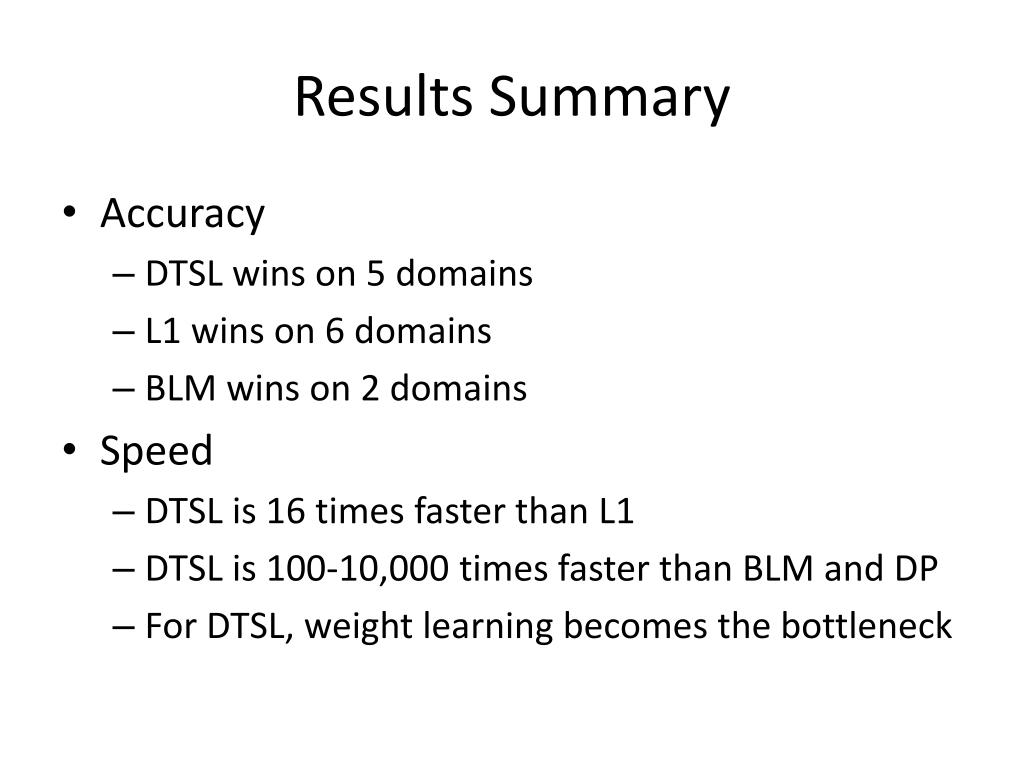 Results Summary

• Accuracy
– DTSL wins on 5 domains
– L1 wins on 6 domains
– BLM wins on 2 domains
• Speed
– DTSL is 16 times faster than L1
– DTSL is 100-10,000 times faster than BLM and DP
– For DTSL, weight learning becomes the bottleneck